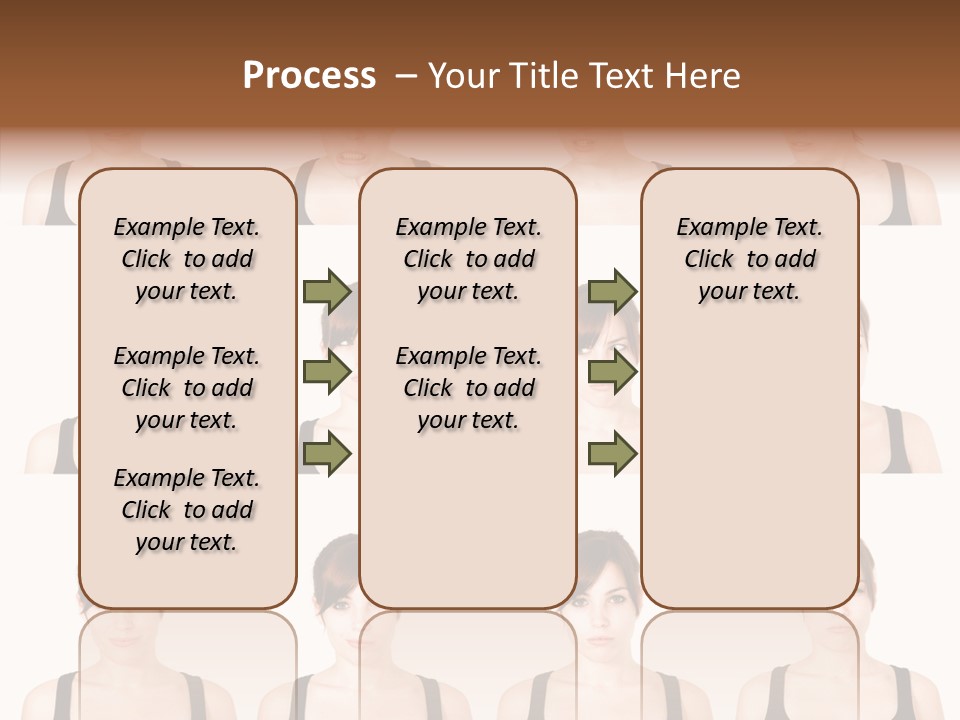 Process – Your Title Text Here

Example Text. Click to add your text.

Example Text. Click to add your text.

Example Text. Click to add your text.

Example Text. Click to add your text.

Example Text. Click to add your text.

Example Text. Click to add your text.